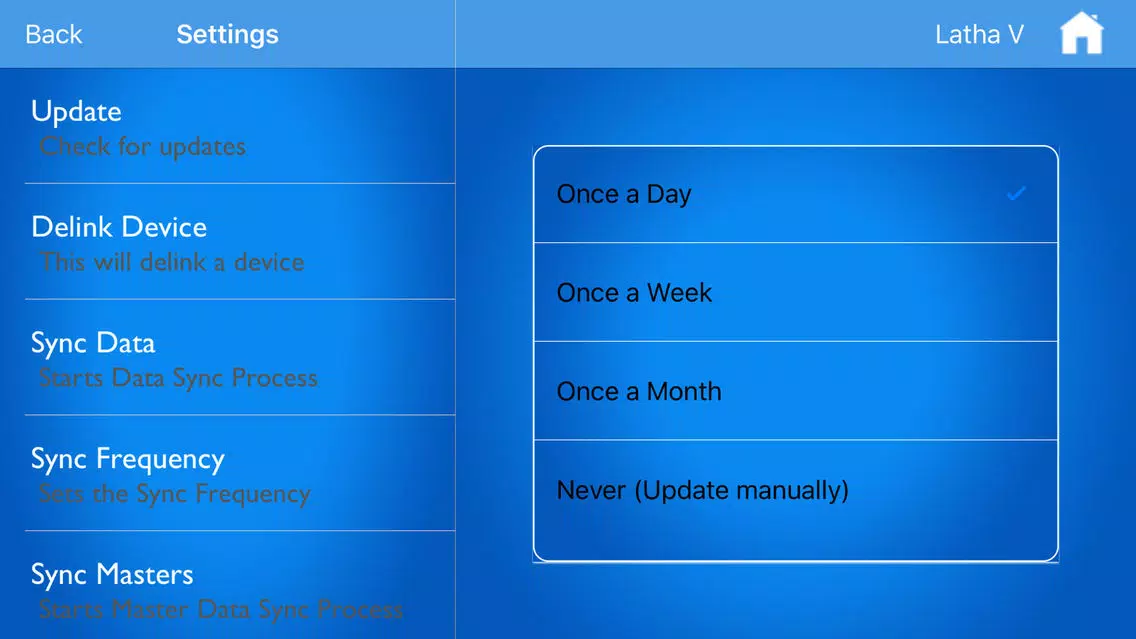 Back Settings

Latha V

Update
Check for updates

Delink Device
This will delink a device

Sync Data
Starts Data Sync Process

Sync Frequency
Sets the Sync Frequency

Sync Masters
Starts Master Data Sync Process

Once a Day ✓

Once a Week

Once a Month

Never (Update manually)